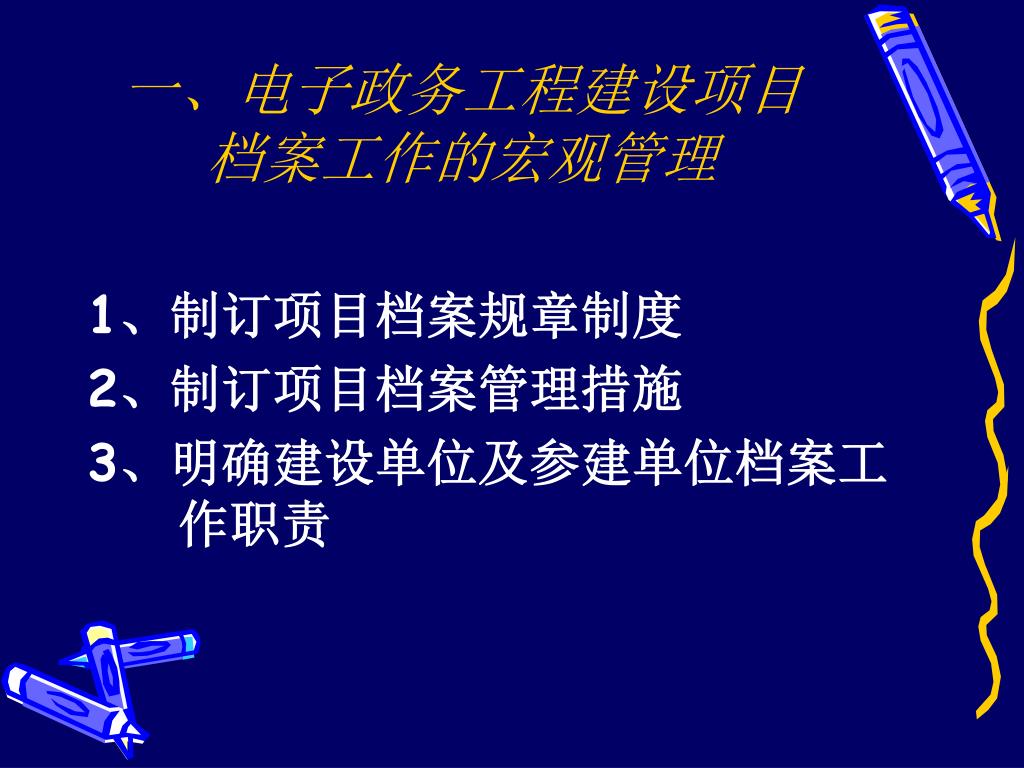 一、电子政务工程建设项目档案工作的宏观管理

1、制订项目档案规章制度

2、制订项目档案管理措施

3、明确建设单位及参建单位档案工作职责